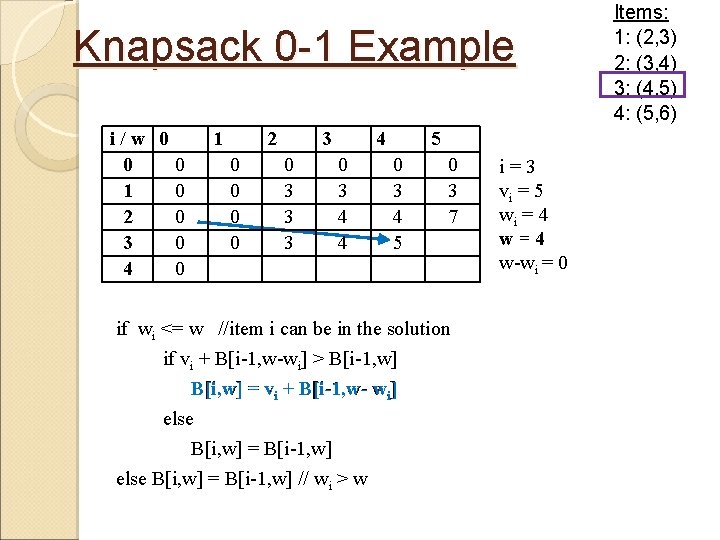 Knapsack 0-1 Example

Items:
1: (2,3)
2: (3,4)
3: (4,5)
4: (5,6)

| i / w | 0 | 1 | 2 | 3 | 4 | 5 |
|---|---|---|---|---|---|---|
| 0 | 0 | 0 | 0 | 0 | 0 | 0 |
| 1 | 0 | 0 | 3 | 3 | 3 | 3 |
| 2 | 0 | 0 | 3 | 4 | 4 | 7 |
| 3 | 0 | 0 | 3 | 4 | 5 | |
| 4 | 0 | | | | | |

i = 3
$v_i$ = 5
$w_i$ = 4
w = 4
w-$w_i$ = 0

if $w_i$ <= w //item i can be in the solution
if $v_i$ + B[i-1,w-$w_i$] > B[i-1,w]
B[i,w] = $v_i$ + B[i-1,w- $w_i$]
else
B[i,w] = B[i-1,w]
else B[i,w] = B[i-1,w] // $w_i$ > w